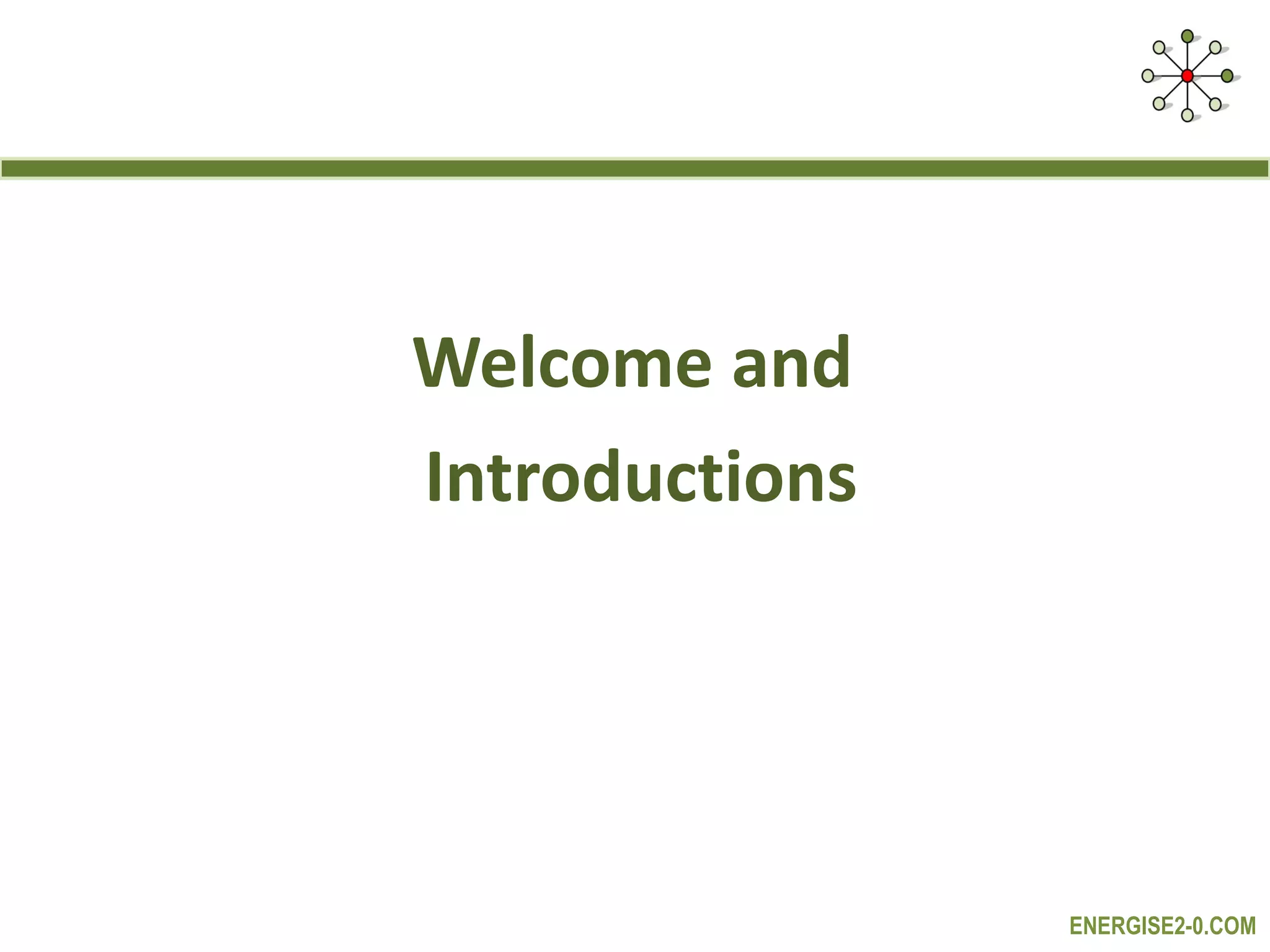 Welcome and Introductions

ENERGISE2-0.COM